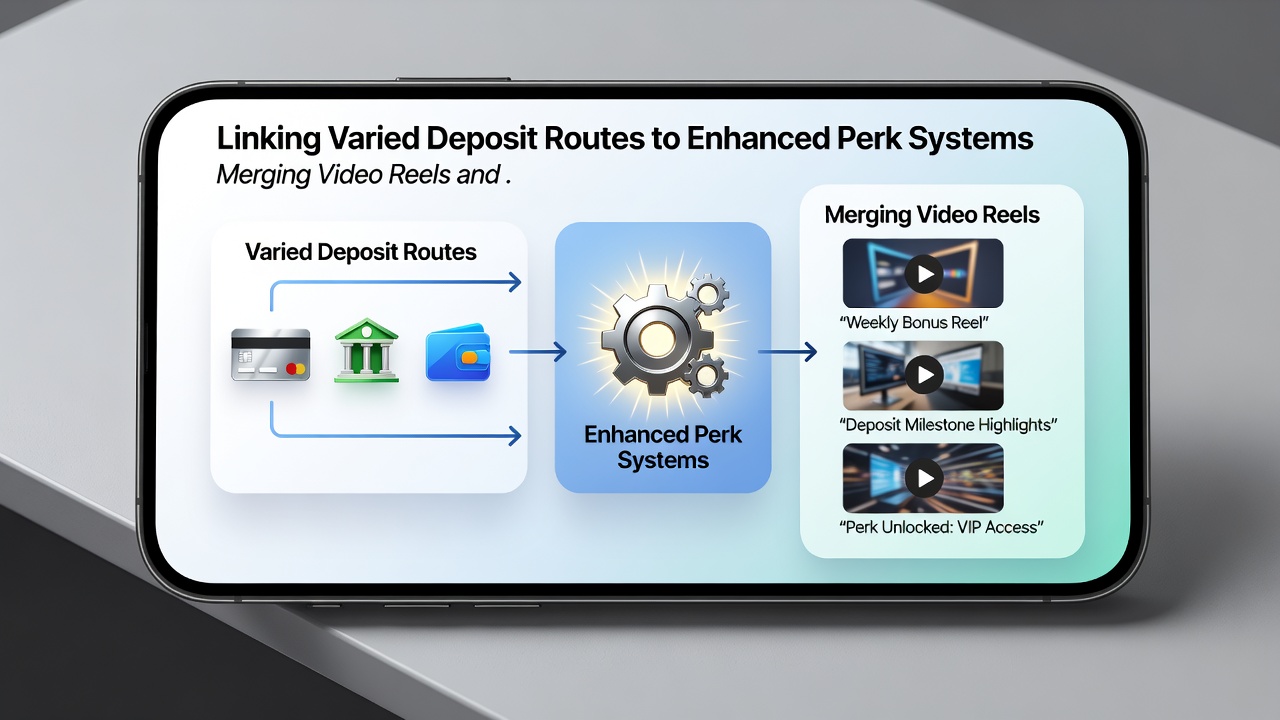 Linking Varied Deposit Routes to Enhanced Perk Systems

Merging Video Reels and .

Varied Deposit Routes

Enhanced Perk Systems

Merging Video Reels

"Weekly Bonus Reel"

"Deposit Milestone Highlights"

"Perk Unlocked: VIP Access"